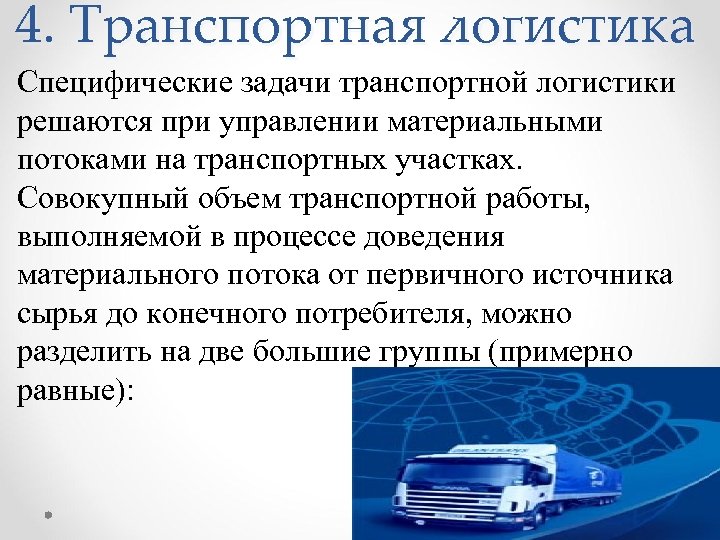 4. Транспортная логистика

Специфические задачи транспортной логистики решаются при управлении материальными потоками на транспортных участках. Совокупный объем транспортной работы, выполняемой в процессе доведения материального потока от первичного источника сырья до конечного потребителя, можно разделить на две большие группы (примерно равные):